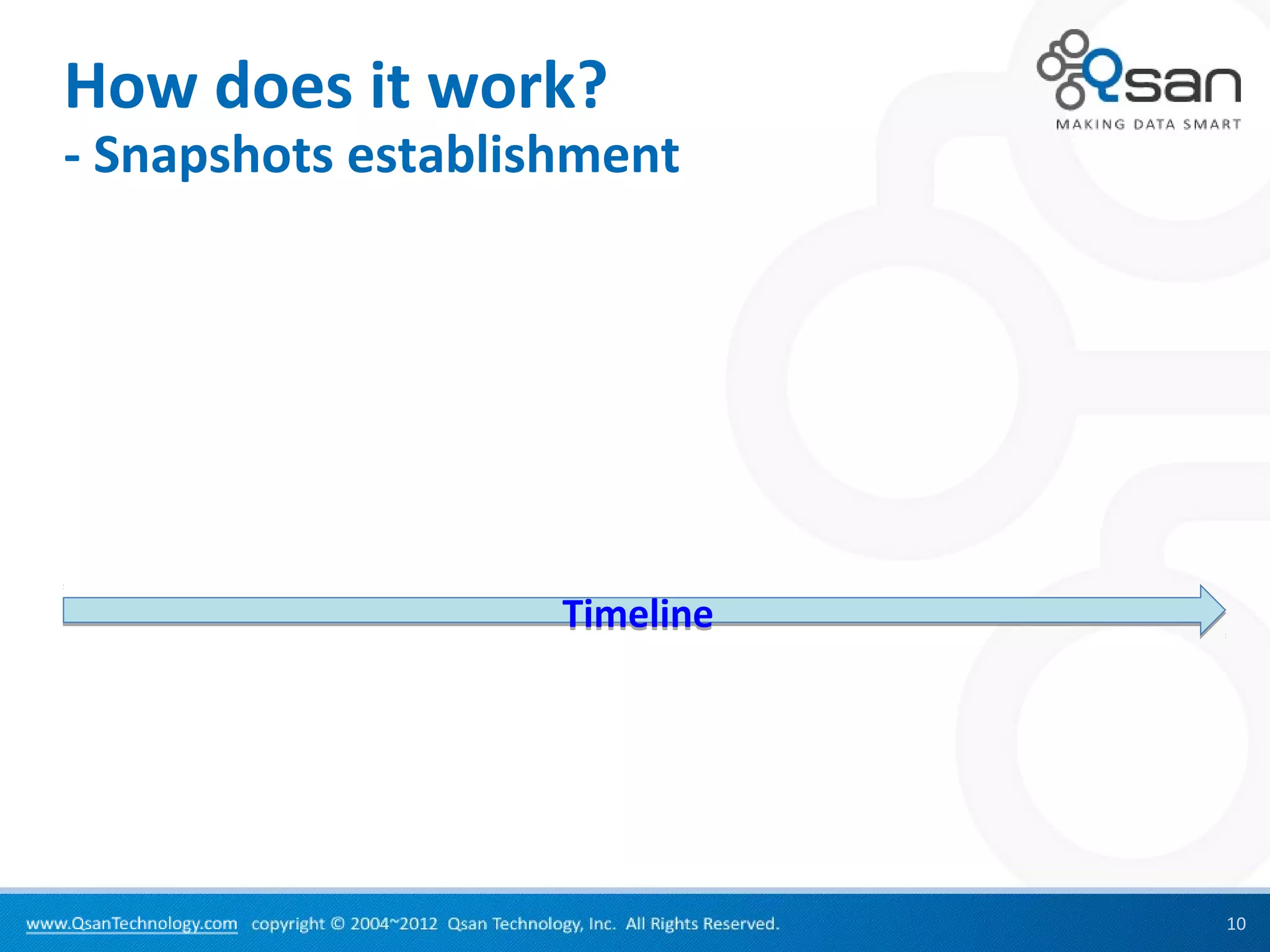 How does it work?
- Snapshots establishment

Qsan
MAKING DATA SMART

Timeline

www.QsanTechnology.com copyright © 2004~2012 Qsan Technology, Inc. All Rights Reserved.

10